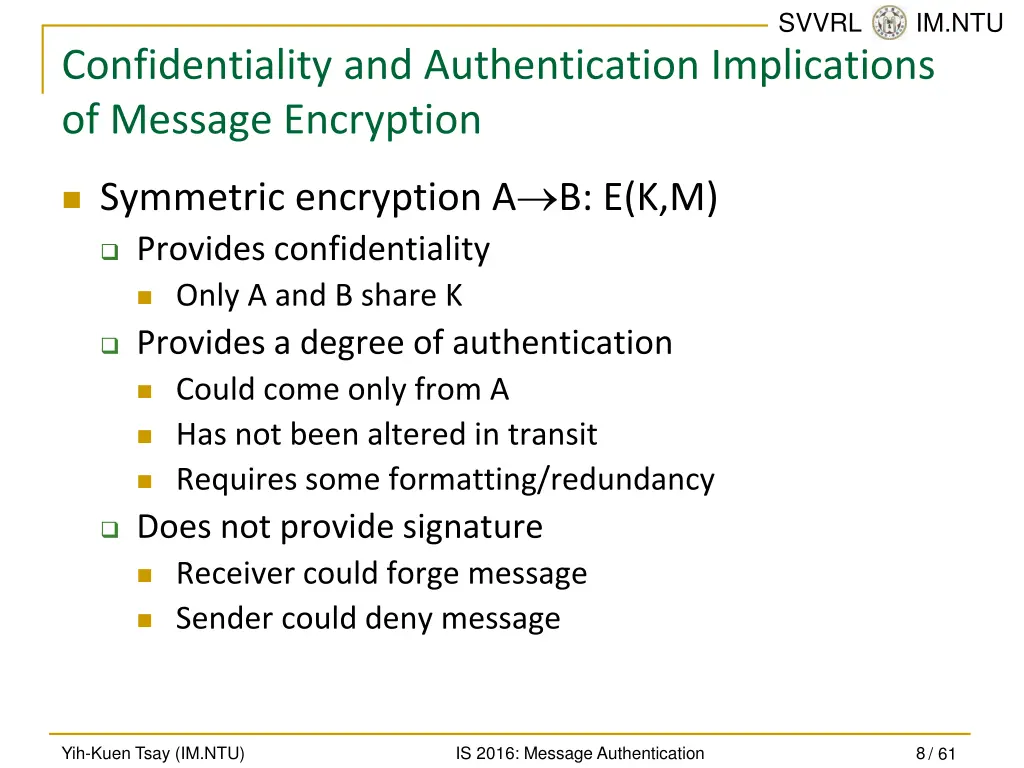 SVVRL IM.NTU

Confidentiality and Authentication Implications of Message Encryption

Symmetric encryption A$\rightarrow$B: E(K,M)

Provides confidentiality

Only A and B share K

Provides a degree of authentication

Could come only from A

Has not been altered in transit

Requires some formatting/redundancy

Does not provide signature

Receiver could forge message

Sender could deny message

Yih-Kuen Tsay (IM.NTU)

IS 2016: Message Authentication

8 / 61